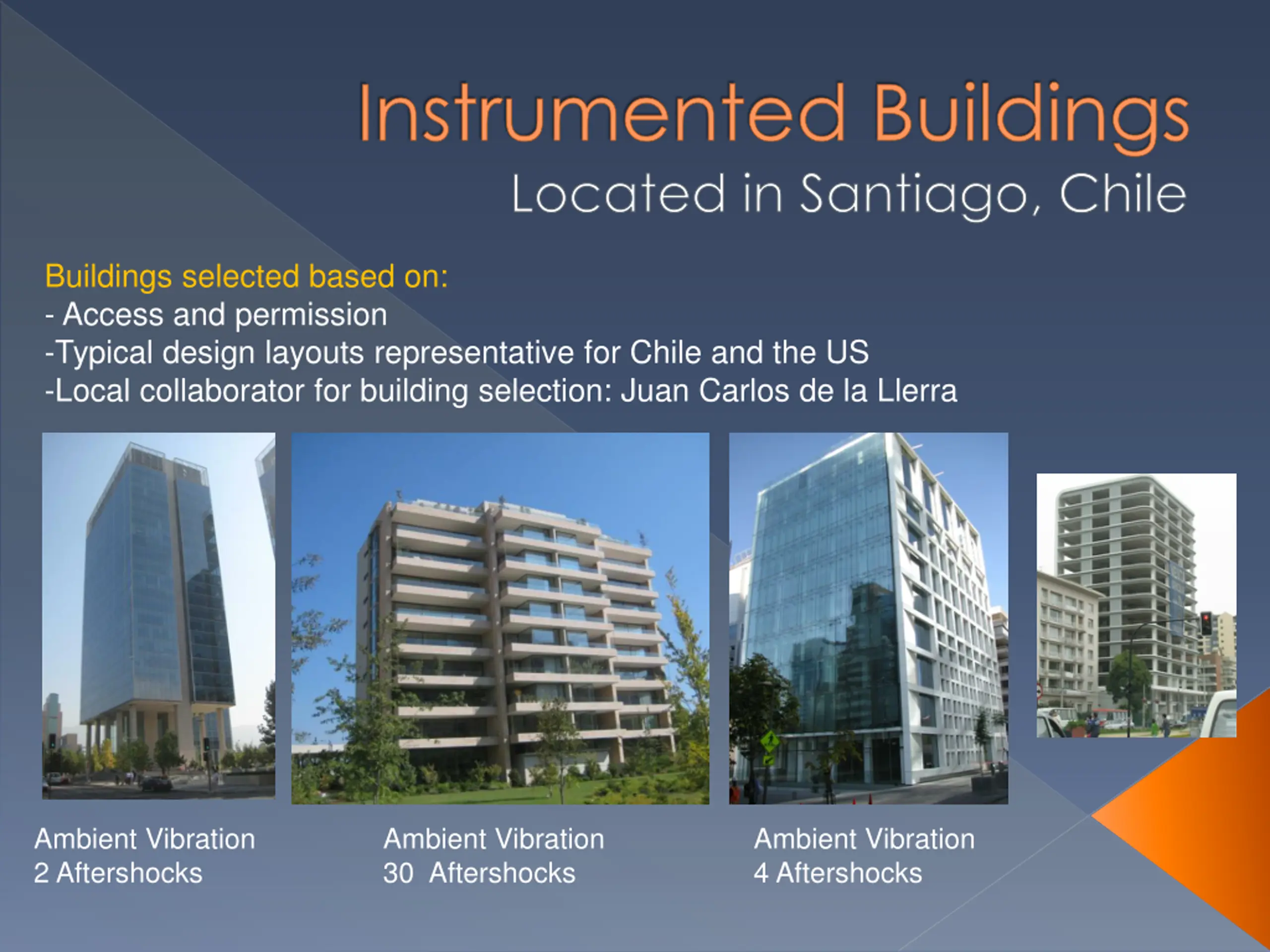 Instrumented Buildings
Located in Santiago, Chile

Buildings selected based on:
- Access and permission
-Typical design layouts representative for Chile and the US
-Local collaborator for building selection: Juan Carlos de la Llerra

Ambient Vibration
2 Aftershocks

Ambient Vibration
30 Aftershocks

Ambient Vibration
4 Aftershocks